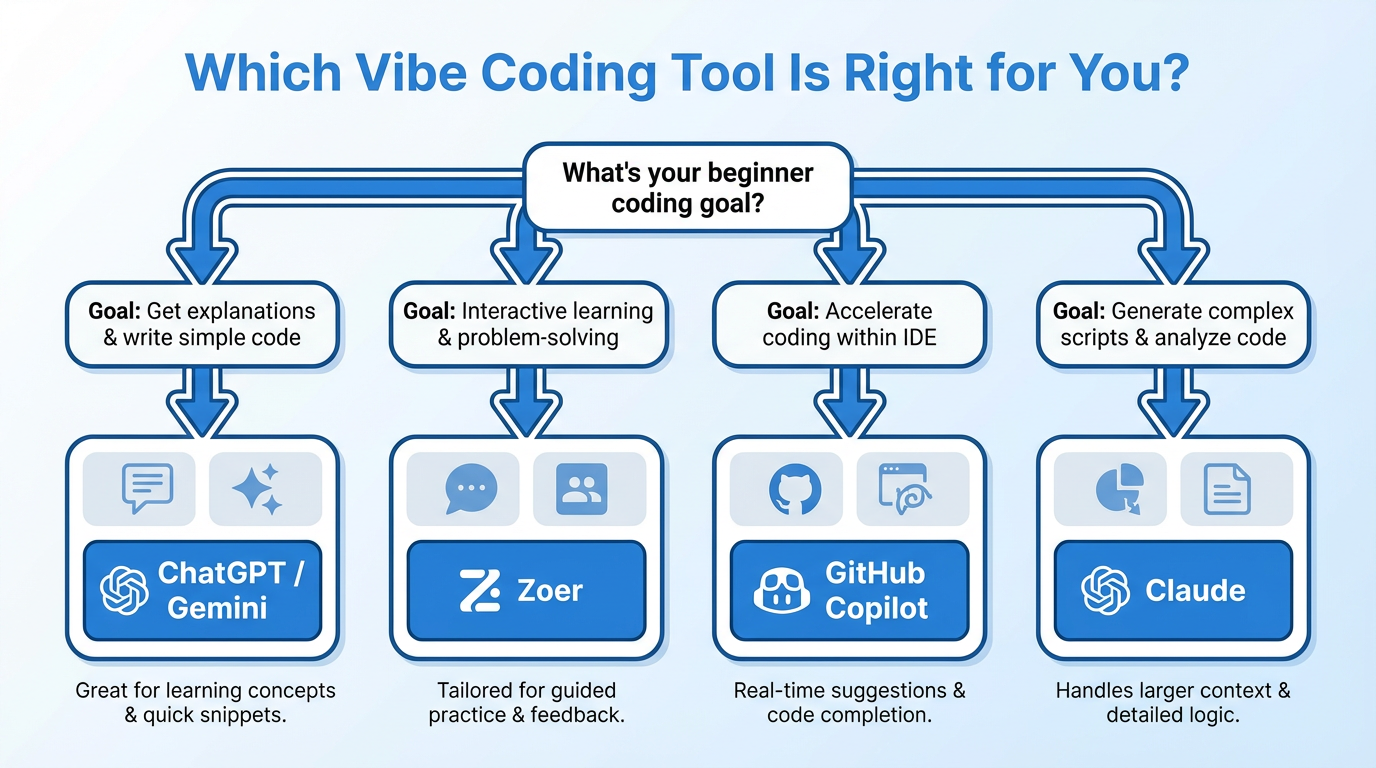 Which Vibe Coding Tool Is Right for You?

What's your beginner coding goal?

Goal: Get explanations & write simple code

ChatGPT / Gemini

Great for learning concepts & quick snippets.

Goal: Interactive learning & problem-solving

Zoer

Tailored for guided practice & feedback.

Goal: Accelerate coding within IDE

GitHub Copilot

Real-time suggestions & code completion.

Goal: Generate complex scripts & analyze code

Claude

Handles larger context & detailed logic.